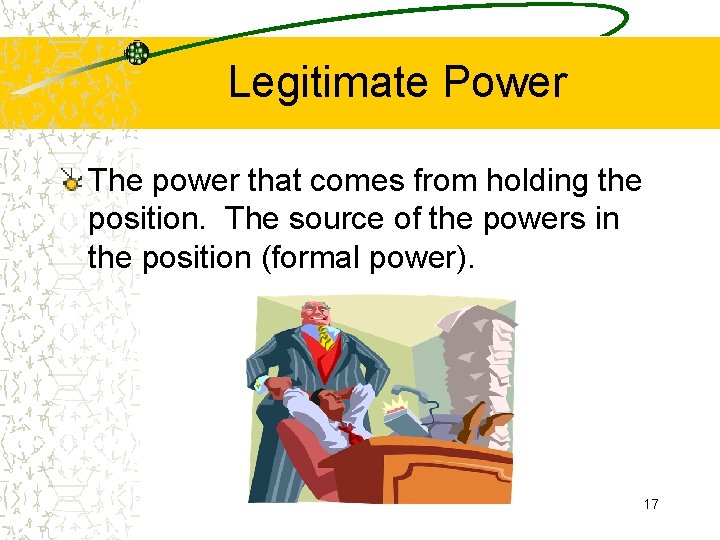 Legitimate Power

The power that comes from holding the position. The source of the powers in the position (formal power).

17